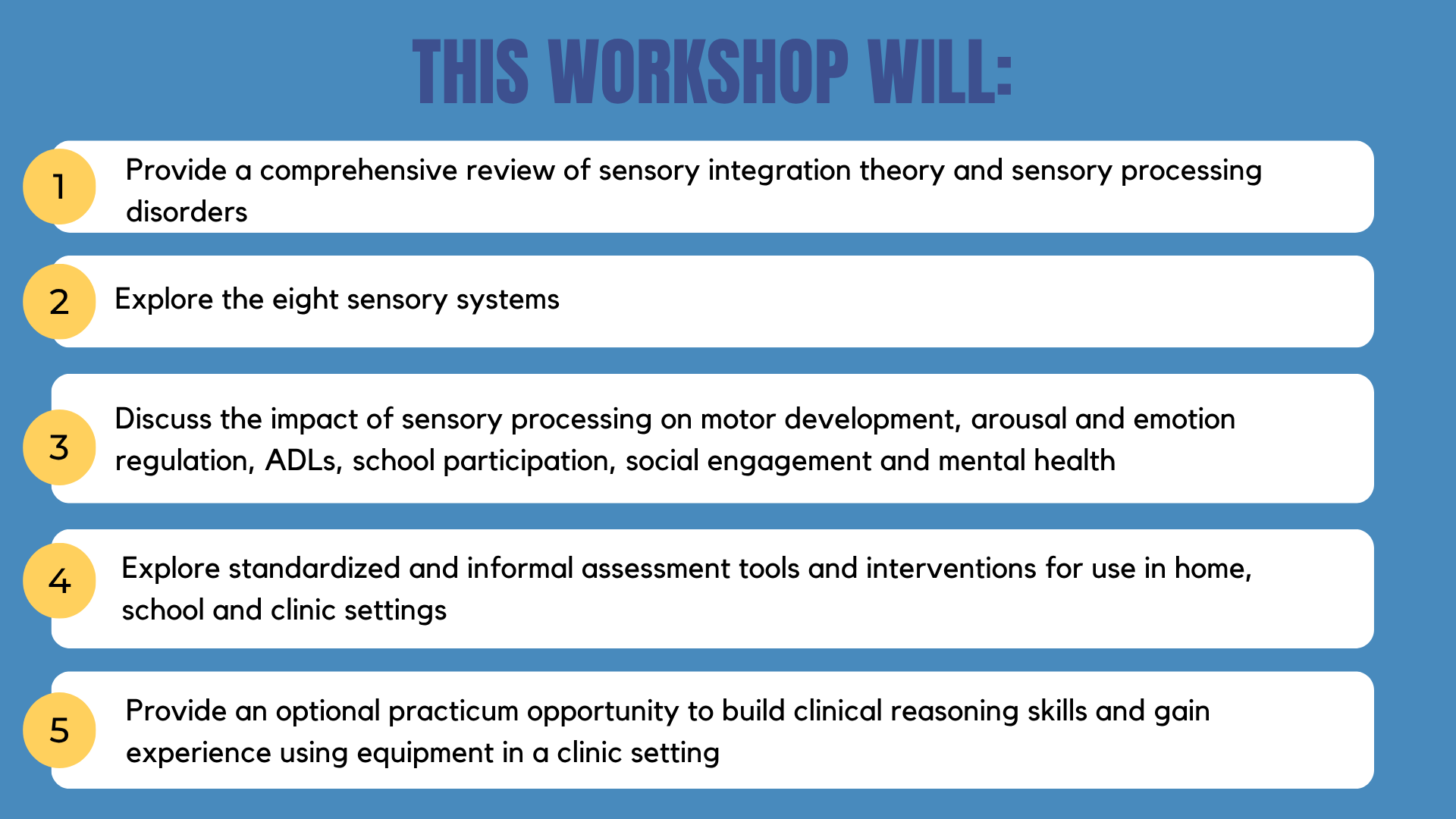 THIS WORKSHOP WILL:

1
Provide a comprehensive review of sensory integration theory and sensory processing disorders

2
Explore the eight sensory systems

3
Discuss the impact of sensory processing on motor development, arousal and emotion regulation, ADLs, school participation, social engagement and mental health

4
Explore standardized and informal assessment tools and interventions for use in home, school and clinic settings

5
Provide an optional practicum opportunity to build clinical reasoning skills and gain experience using equipment in a clinic setting